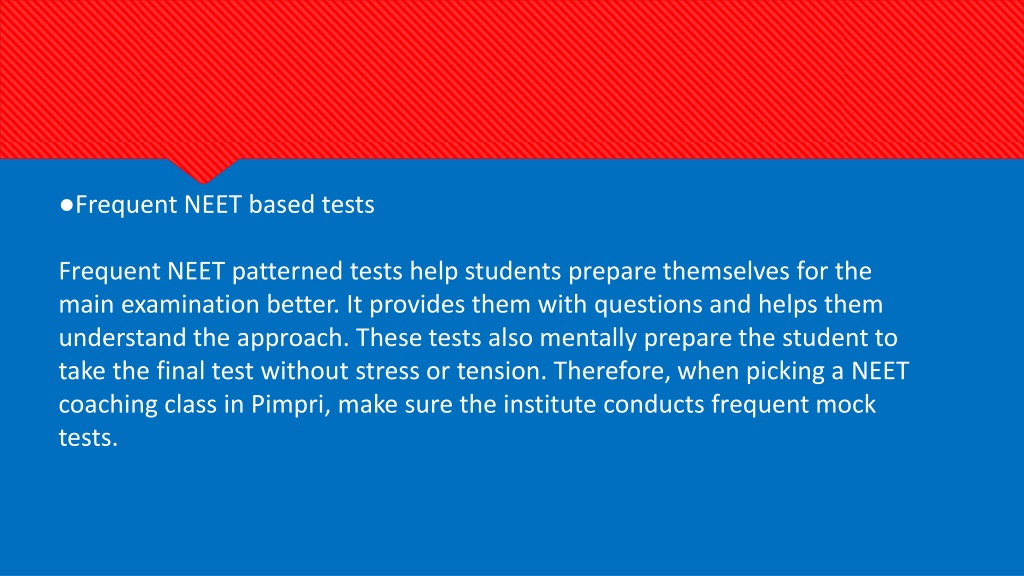 ●Frequent NEET based tests

Frequent NEET patterned tests help students prepare themselves for the main examination better. It provides them with questions and helps them understand the approach. These tests also mentally prepare the student to take the final test without stress or tension. Therefore, when picking a NEET coaching class in Pimpri, make sure the institute conducts frequent mock tests.